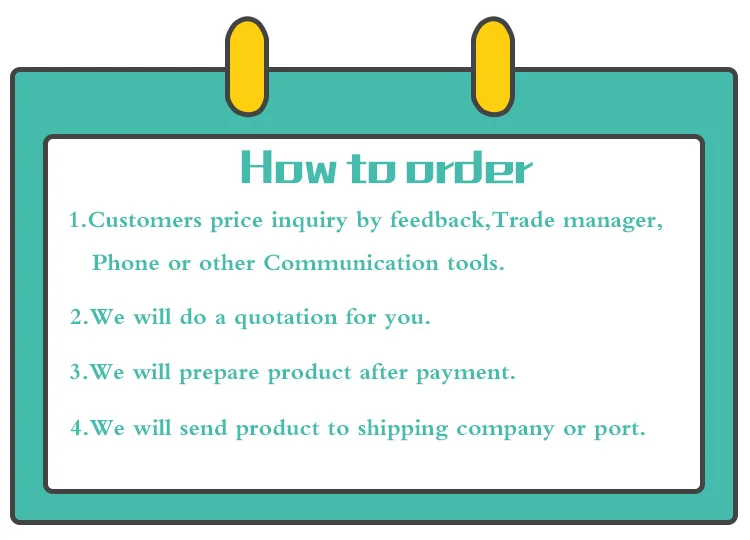 How to order

1.Customers price inquiry by feedback,Trade manager, Phone or other Communication tools.

2.We will do a quotation for you.

3.We will prepare product after payment.

4.We will send product to shipping company or port.